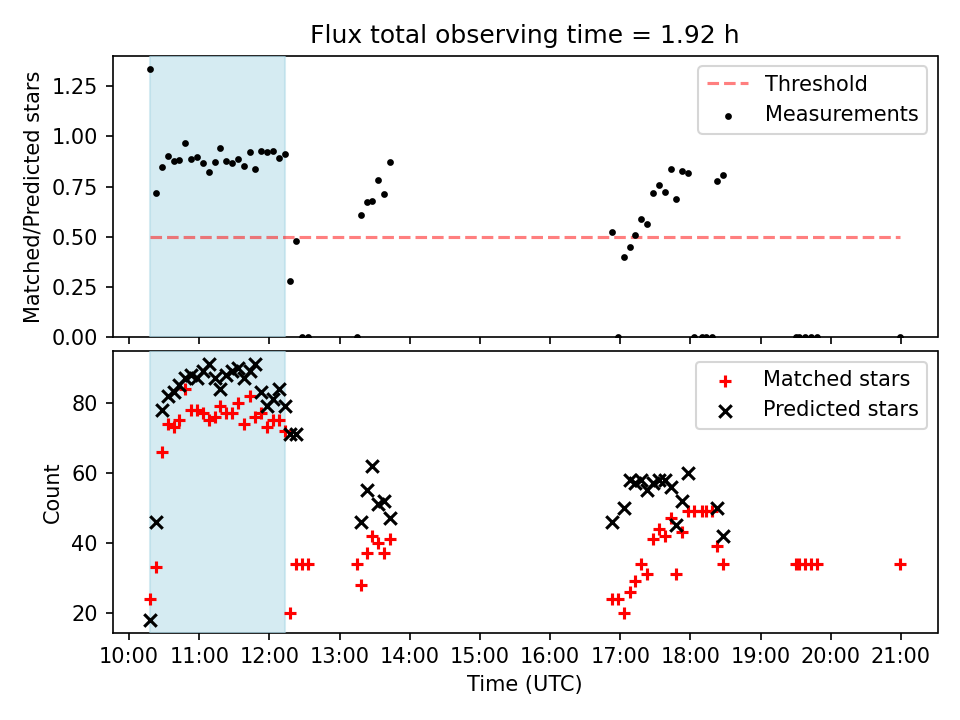 Flux total observing time = 1.92 h

Matched/Predicted stars

1.25
1.00
0.75
0.50
0.25
0.00

Threshold
Measurements

Count

80
60
40
20

Matched stars
Predicted stars

10:00 11:00 12:00 13:00 14:00 15:00 16:00 17:00 18:00 19:00 20:00 21:00

Time (UTC)